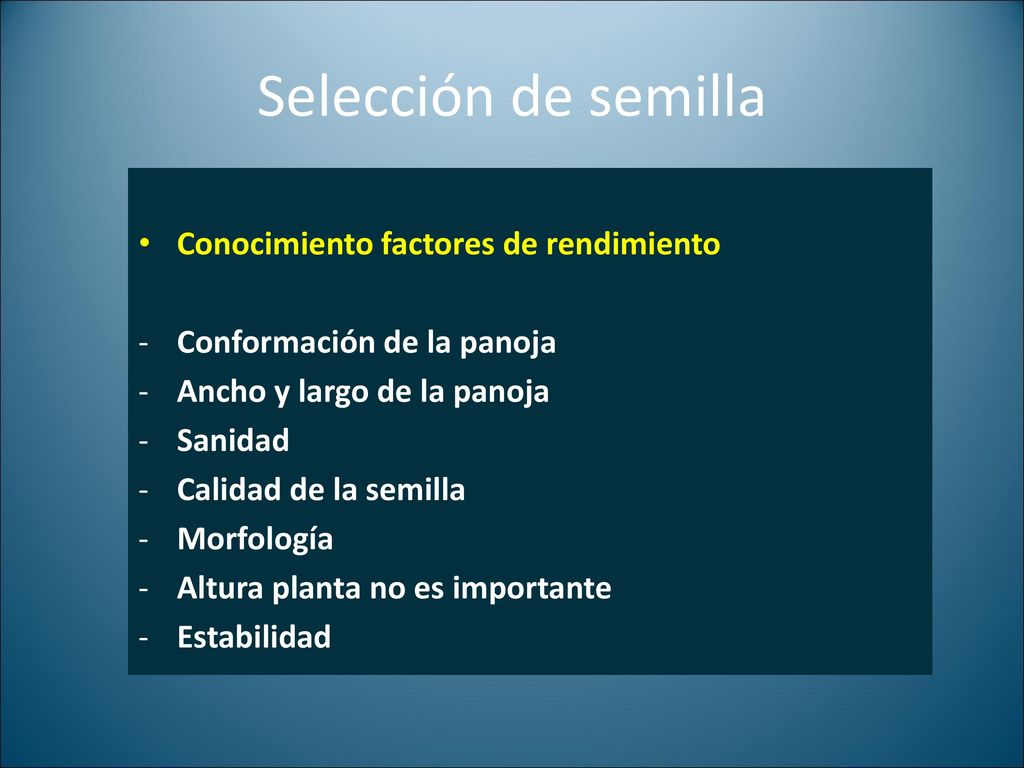 Selección de semilla

• Conocimiento factores de rendimiento

- Conformación de la panoja
- Ancho y largo de la panoja
- Sanidad
- Calidad de la semilla
- Morfología
- Altura planta no es importante
- Estabilidad